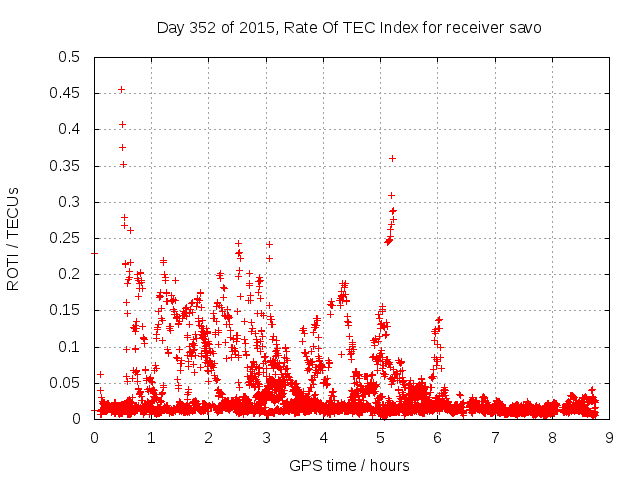 Day 352 of 2015, Rate Of TEC Index for receiver savo

ROTI / TECUs

0.5
0.45
0.4
0.35
0.3
0.25
0.2
0.15
0.1
0.05
0

0 1 2 3 4 5 6 7 8 9

GPS time / hours